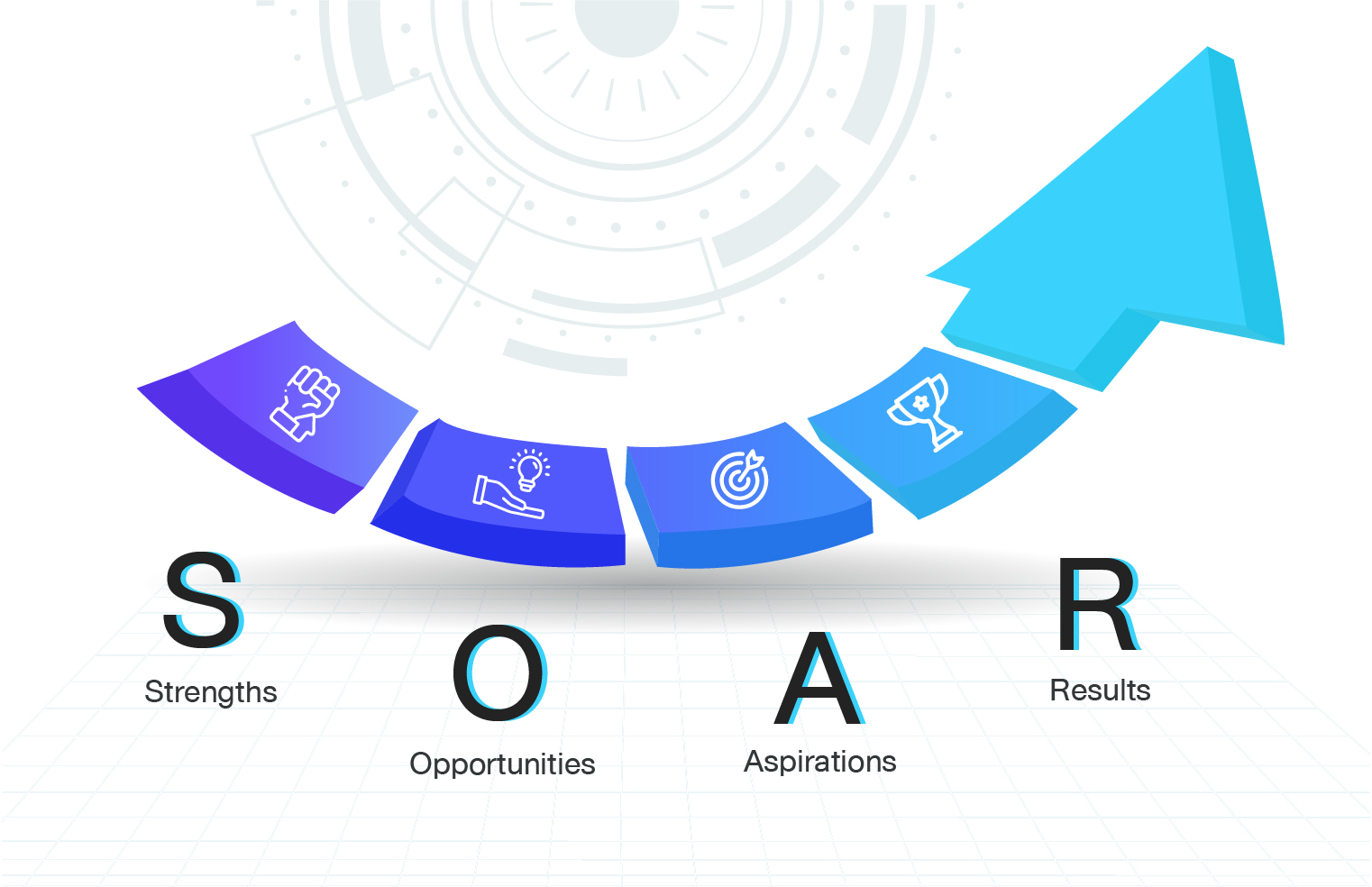 S
Strengths

O
Opportunities

A
Aspirations

R
Results